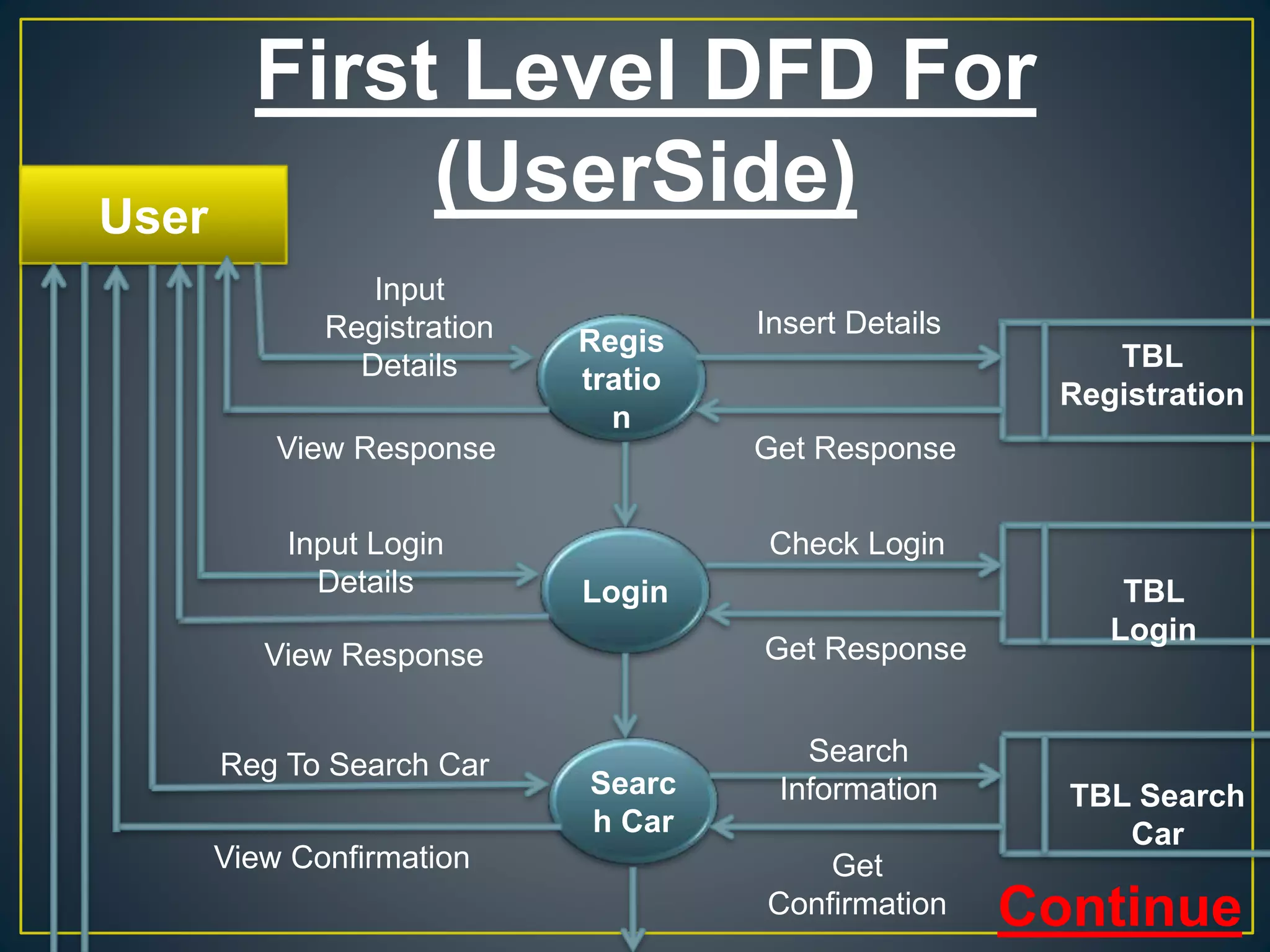 First Level DFD For (UserSide)

User

Input Registration Details

Regis tratio n

Insert Details

TBL Registration

View Response

Get Response

Input Login Details

Login

Check Login

TBL Login

View Response

Get Response

Reg To Search Car

Searc h Car

Search Information

TBL Search Car

View Confirmation

Get Confirmation

Continue